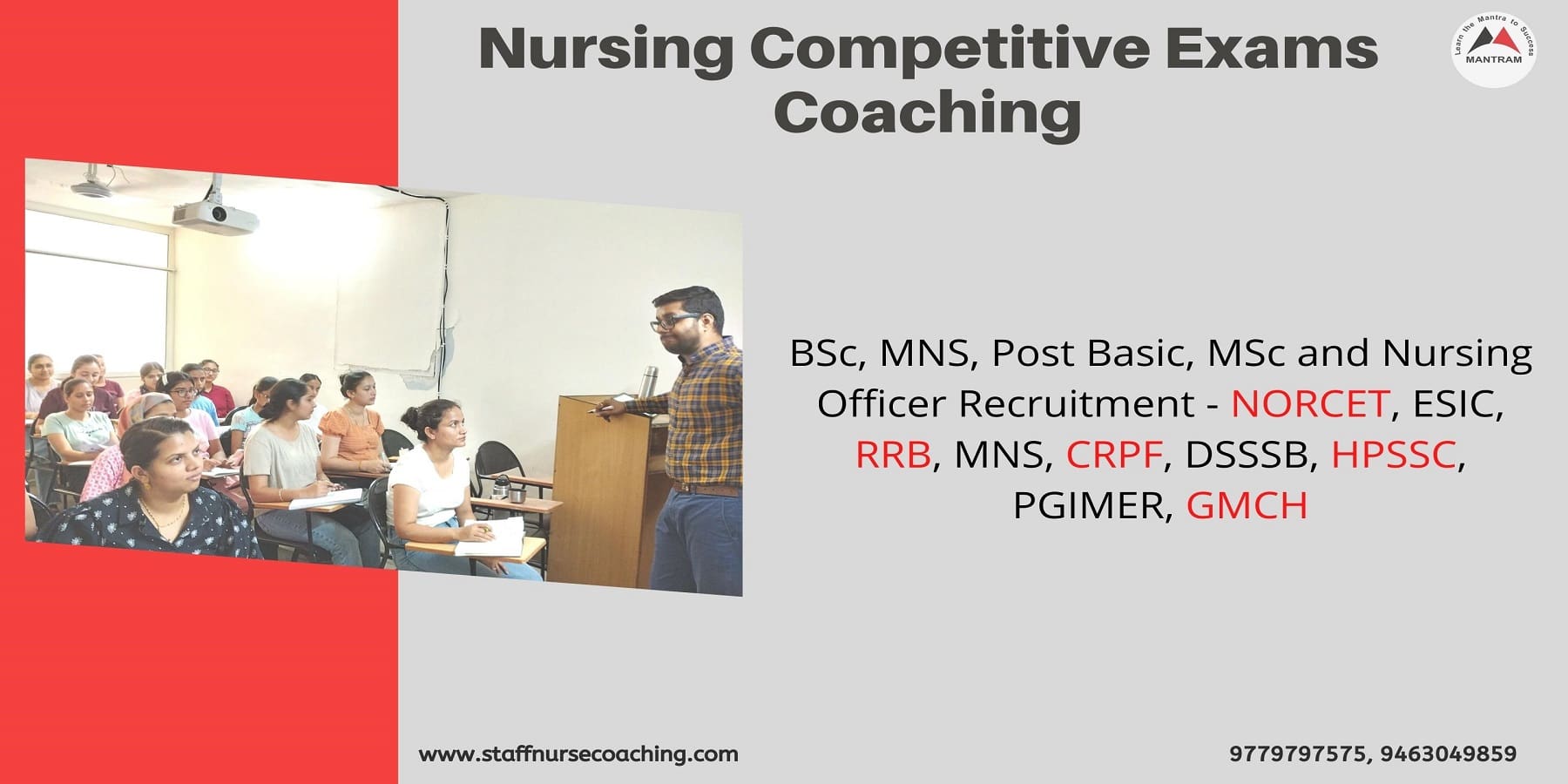 Nursing Competitive Exams Coaching

Learn the Mantra to Success
MANTRAM

BSc, MNS, Post Basic, MSc and Nursing Officer Recruitment - NORCET, ESIC, RRB, MNS, CRPF, DSSSB, HPSSC, PGIMER, GMCH

www.staffnursecoaching.com

9779797575, 9463049859